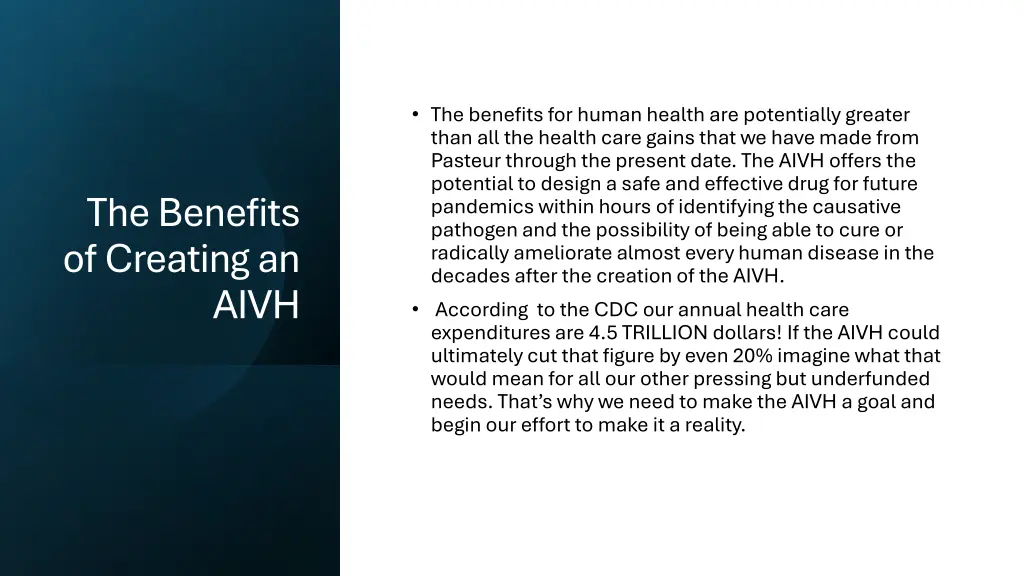 The Benefits of Creating an AIVH

• The benefits for human health are potentially greater than all the health care gains that we have made from Pasteur through the present date. The AIVH offers the potential to design a safe and effective drug for future pandemics within hours of identifying the causative pathogen and the possibility of being able to cure or radically ameliorate almost every human disease in the decades after the creation of the AIVH.

• According to the CDC our annual health care expenditures are 4.5 TRILLION dollars! If the AIVH could ultimately cut that figure by even 20% imagine what that would mean for all our other pressing but underfunded needs. That's why we need to make the AIVH a goal and begin our effort to make it a reality.